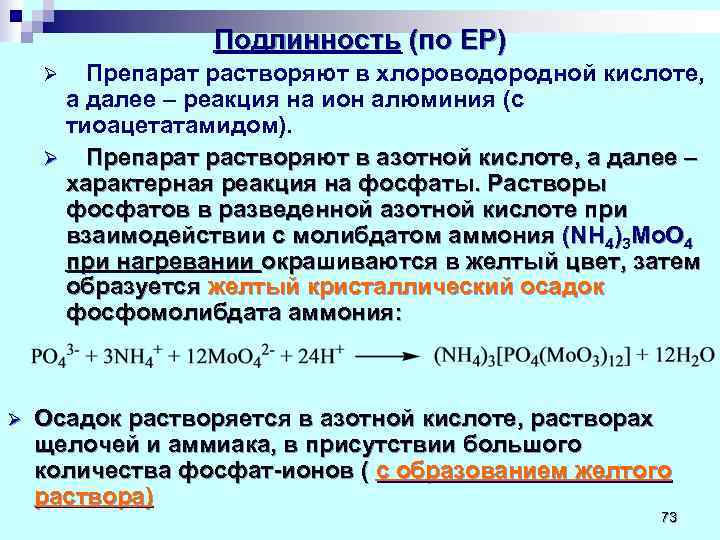 Подлинность (по ЕР)

➢ Препарат растворяют в хлороводородной кислоте, а далее – реакция на ион алюминия (с тиоацетатамидом).

➢ Препарат растворяют в азотной кислоте, а далее – характерная реакция на фосфаты. Растворы фосфатов в разведенной азотной кислоте при взаимодействии с молибдатом аммония $(NH_4)_3MoO_4$ при нагревании окрашиваются в желтый цвет, затем образуется желтый кристаллический осадок фосфомолибдата аммония:

$PO_4^{3-} + 3NH_4^+ + 12MoO_4^{2-} + 24H^+ \longrightarrow (NH_4)_3[PO_4(MoO_3)_{12}] + 12H_2O$

➢ Осадок растворяется в азотной кислоте, растворах щелочей и аммиака, в присутствии большого количества фосфат-ионов ( с образованием желтого раствора)

73